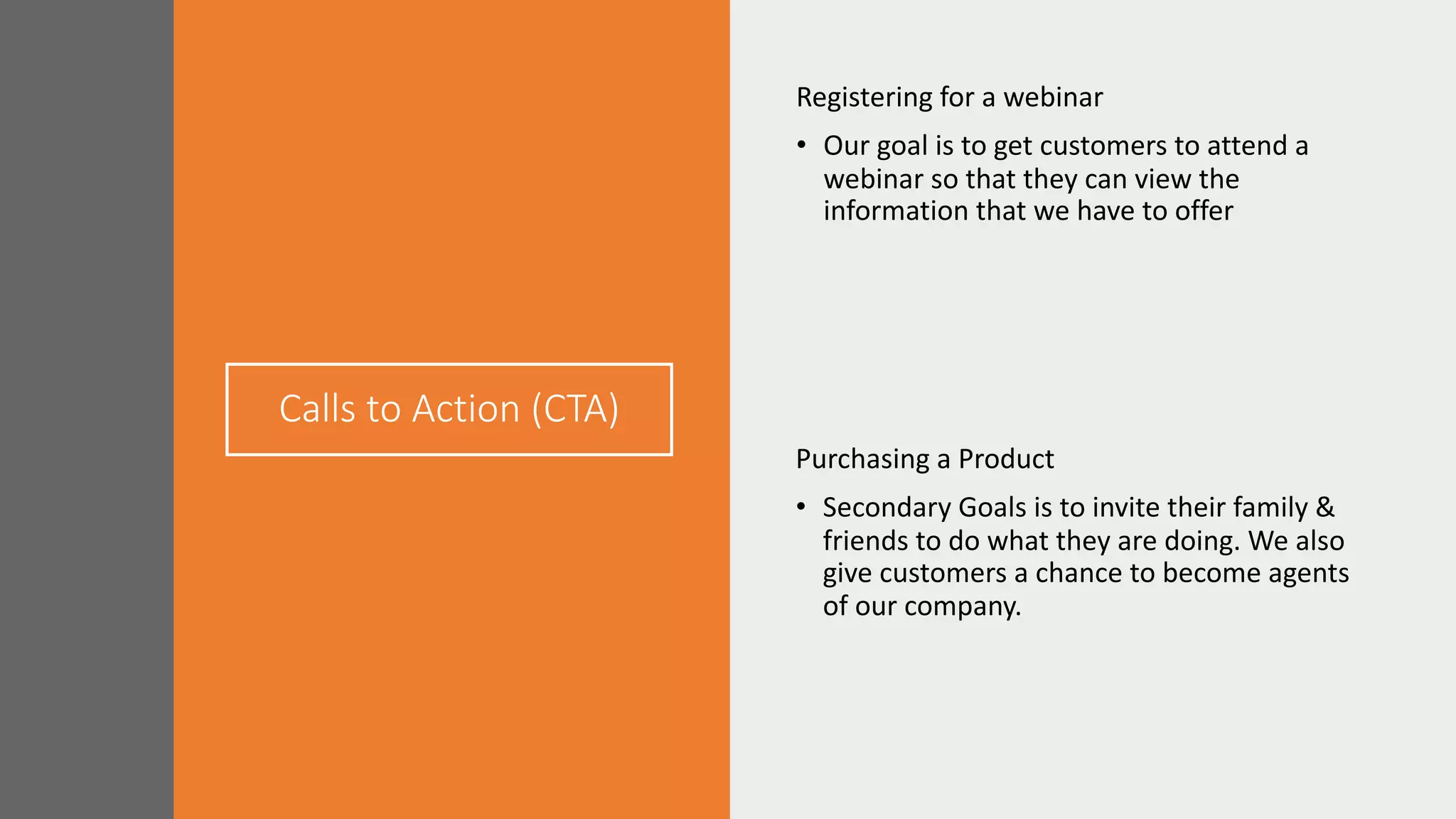 Calls to Action (CTA)

Registering for a webinar

• Our goal is to get customers to attend a webinar so that they can view the information that we have to offer

Purchasing a Product

• Secondary Goals is to invite their family & friends to do what they are doing. We also give customers a chance to become agents of our company.